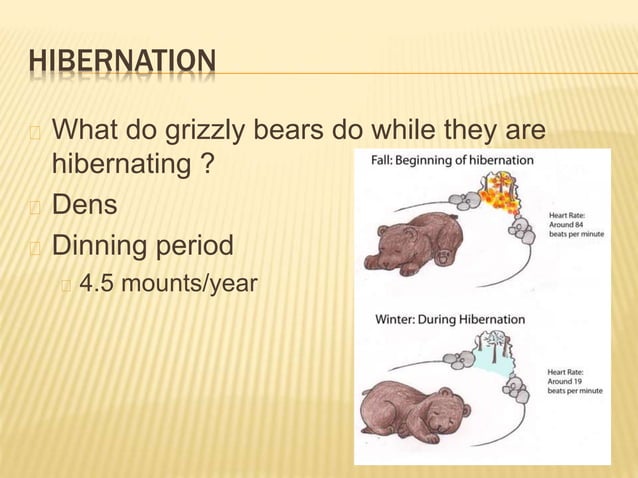 HIBERNATION

What do grizzly bears do while they are hibernating ?

Dens

Dinning period

4.5 mounts/year

Fall: Beginning of hibernation

Heart Rate: Around 84 beats per minute

Winter: During Hibernation

Heart Rate: Around 19 beats per minute